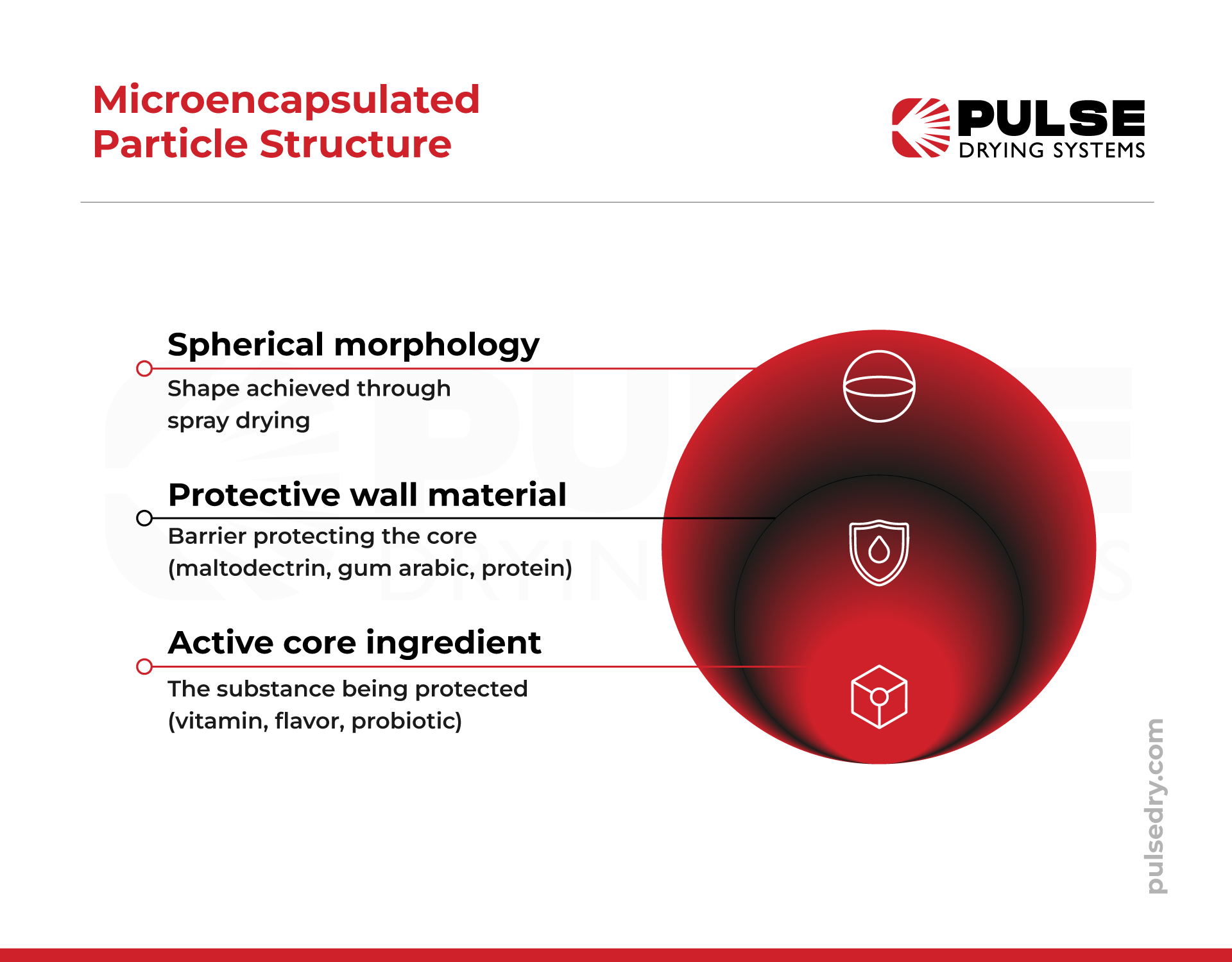 Microencapsulated Particle Structure

PULSE
DRYING SYSTEMS

Spherical morphology
Shape achieved through spray drying

Protective wall material
Barrier protecting the core (maltodectrin, gum arabic, protein)

Active core ingredient
The substance being protected (vitamin, flavor, probiotic)

pulsedry.com